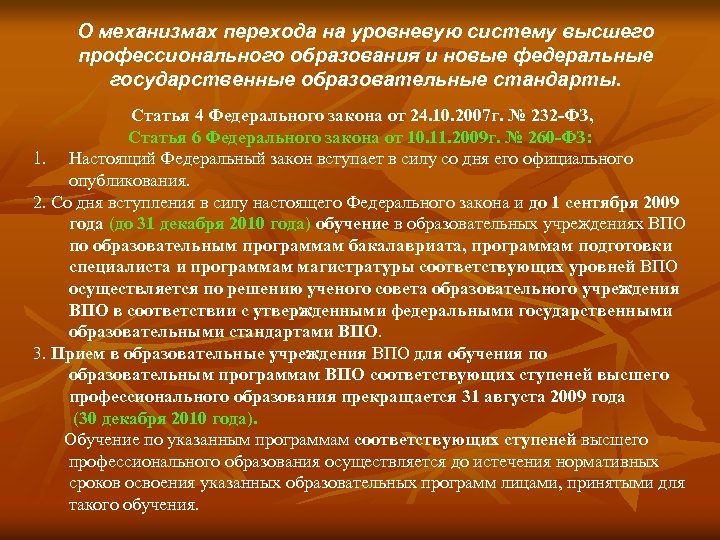 О механизмах перехода на уровневую систему высшего профессионального образования и новые федеральные государственные образовательные стандарты.

Статья 4 Федерального закона от 24.10.2007г. № 232-ФЗ,
Статья 6 Федерального закона от 10.11.2009г. № 260-ФЗ:

1. Настоящий Федеральный закон вступает в силу со дня его официального опубликования.

2. Со дня вступления в силу настоящего Федерального закона и до 1 сентября 2009 года (до 31 декабря 2010 года) обучение в образовательных учреждениях ВПО по образовательным программам бакалавриата, программам подготовки специалиста и программам магистратуры соответствующих уровней ВПО осуществляется по решению ученого совета образовательного учреждения ВПО в соответствии с утвержденными федеральными государственными образовательными стандартами ВПО.

3. Прием в образовательные учреждения ВПО для обучения по образовательным программам ВПО соответствующих ступеней высшего профессионального образования прекращается 31 августа 2009 года (30 декабря 2010 года).

Обучение по указанным программам соответствующих ступеней высшего профессионального образования осуществляется до истечения нормативных сроков освоения указанных образовательных программ лицами, принятыми для такого обучения.